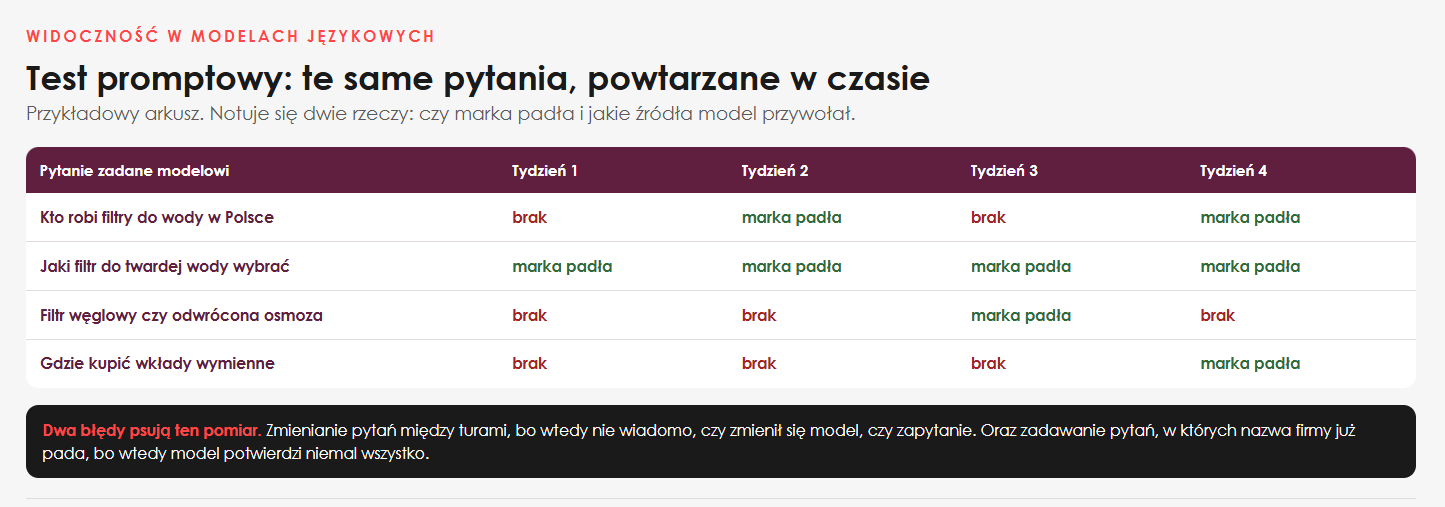 WIDOCZNOŚĆ W MODELACH JĘZYKOWYCH

Test promptowy: te same pytania, powtarzane w czasie

Przykładowy arkusz. Notuje się dwie rzeczy: czy marka padła i jakie źródła model przywołał.

| Pytanie zadane modelowi | Tydzień 1 | Tydzień 2 | Tydzień 3 | Tydzień 4 |
|---|---|---|---|---|
| Kto robi filtry do wody w Polsce | brak | marka padła | brak | marka padła |
| Jaki filtr do twardej wody wybrać | marka padła | marka padła | marka padła | marka padła |
| Filtr węglowy czy odwrócona osmoza | brak | brak | marka padła | brak |
| Gdzie kupić wkłady wymienne | brak | brak | brak | marka padła |

Dwa błędy psują ten pomiar. Zmienianie pytań między turami, bo wtedy nie wiadomo, czy zmienił się model, czy zapytanie. Oraz zadawanie pytań, w których nazwa firmy już pada, bo wtedy model potwierdzi niemal wszystko.